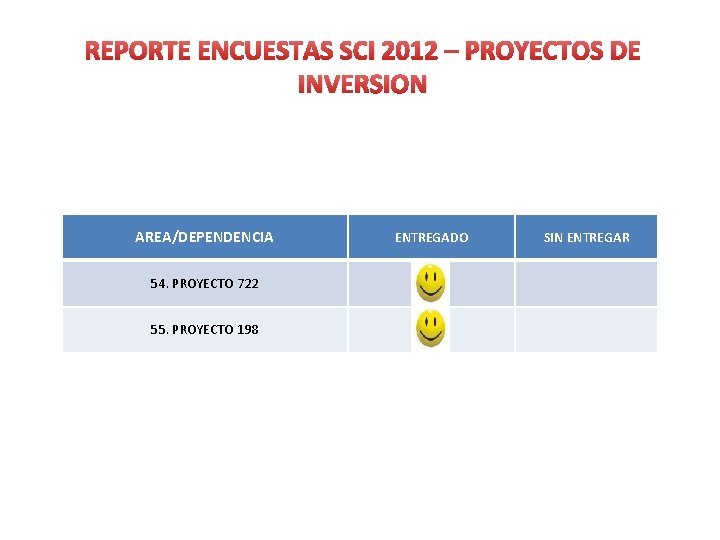 REPORTE ENCUESTAS SCI 2012 – PROYECTOS DE INVERSION

| AREA/DEPENDENCIA | ENTREGADO | SIN ENTREGAR |
|---|---|---|
| 54. PROYECTO 722 | | |
| 55. PROYECTO 198 | | |